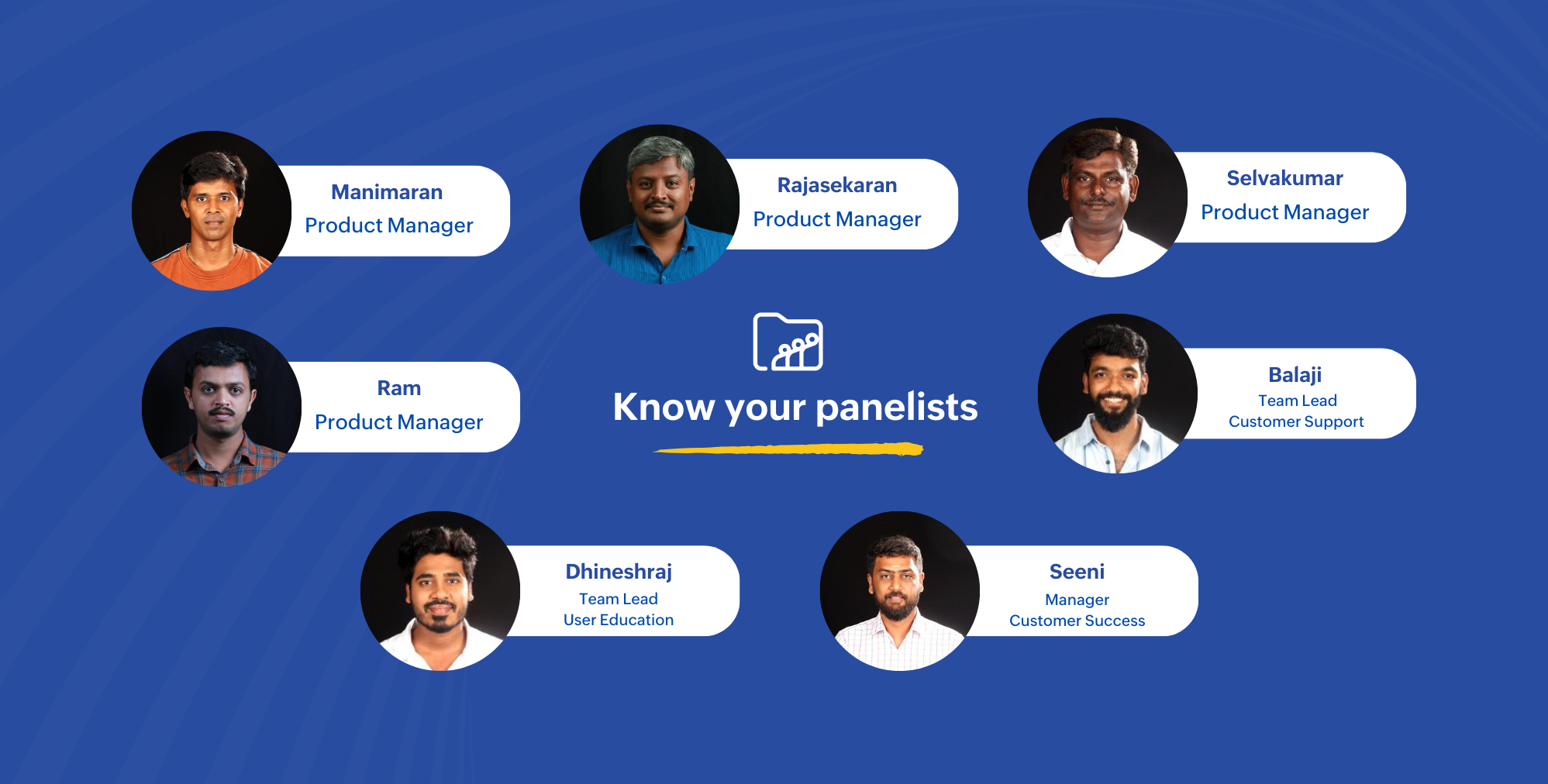 Manimaran
Product Manager

Rajasekaran
Product Manager

Selvakumar
Product Manager

Ram
Product Manager

Know your panelists

Balaji
Team Lead
Customer Support

Dhineshraj
Team Lead
User Education

Seeni
Manager
Customer Success